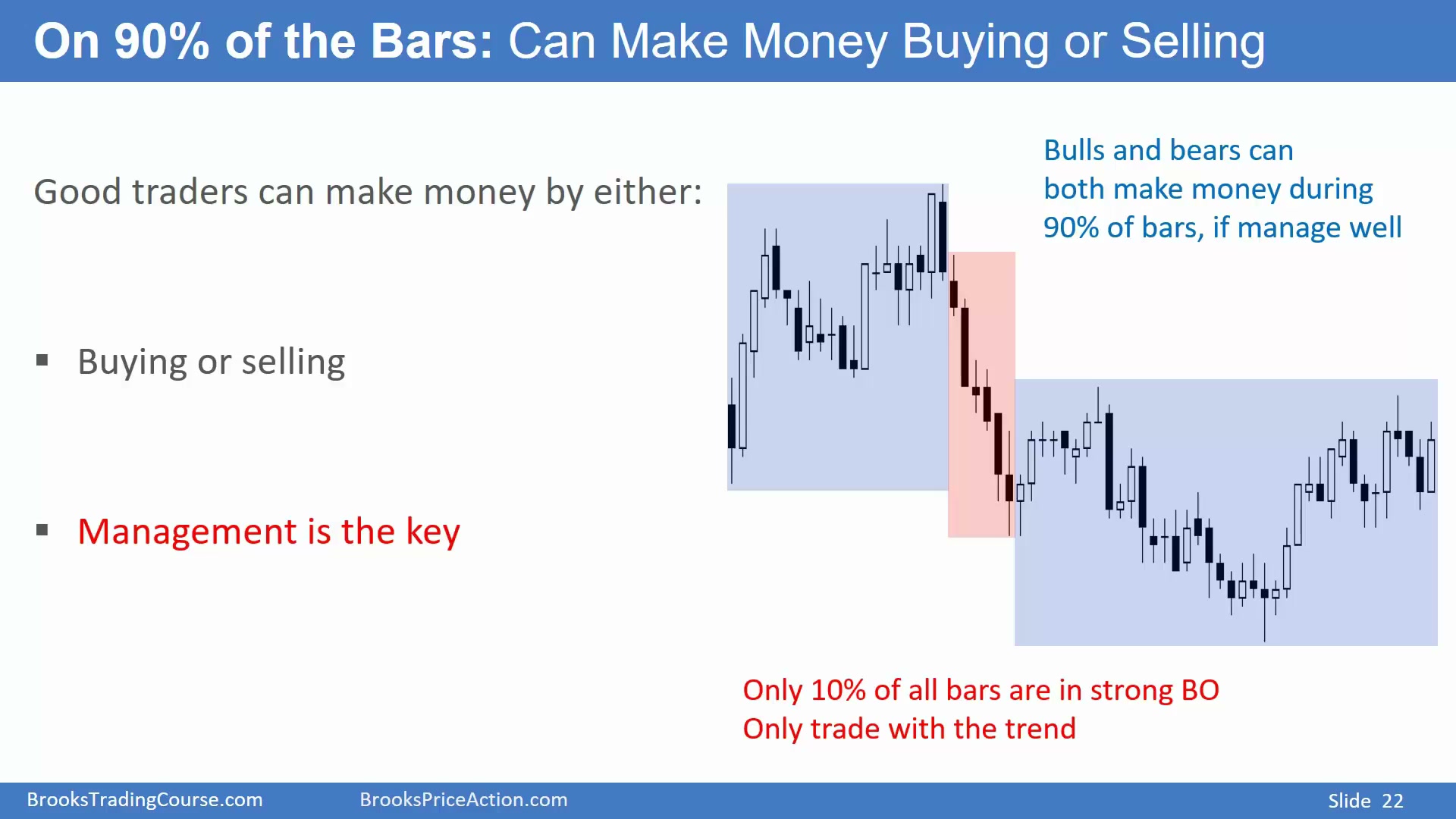 On 90% of the Bars: Can Make Money Buying or Selling

Good traders can make money by either:

▪ Buying or selling

▪ Management is the key

Bulls and bears can both make money during 90% of bars, if manage well

Only 10% of all bars are in strong BO
Only trade with the trend

BrooksTradingCourse.com BrooksPriceAction.com Slide 22